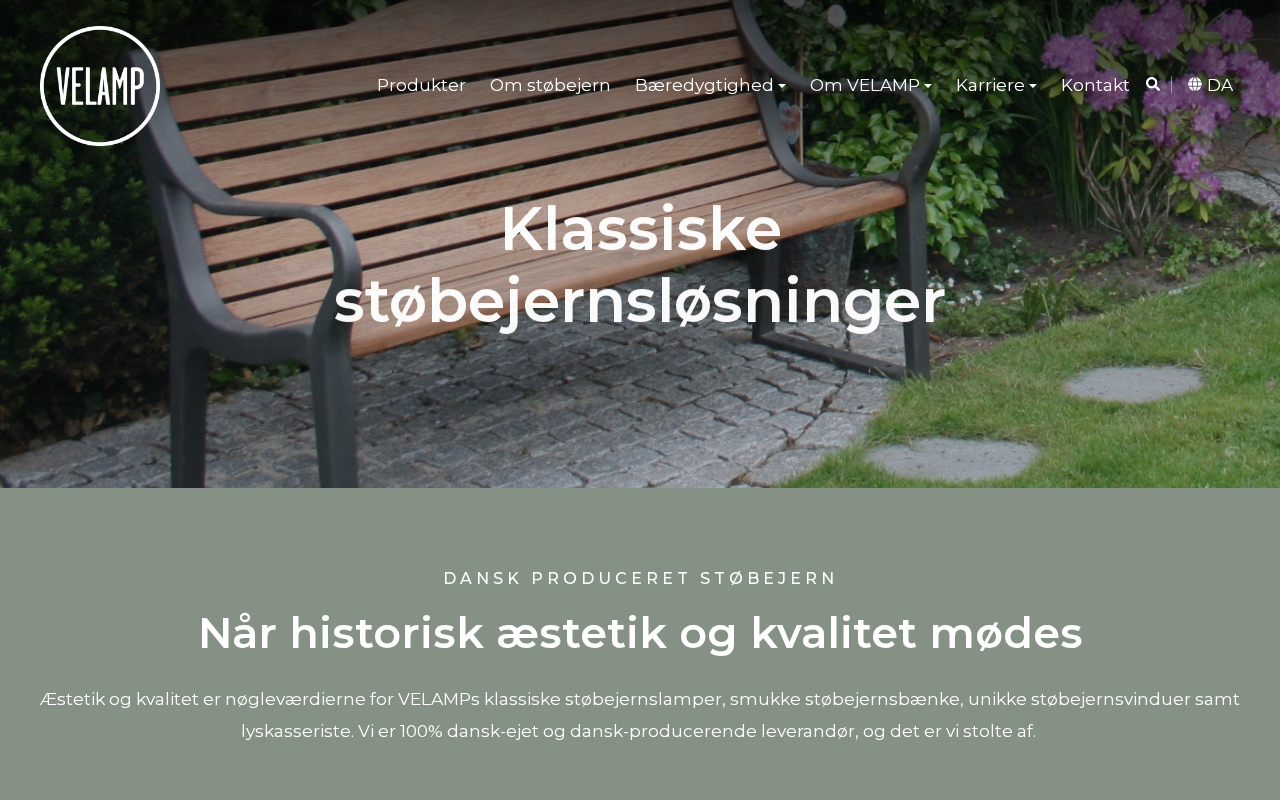 VELAMP

Produkter Om støbejern Bæredygtighed Om VELAMP Karriere Kontakt DA

Klassiske støbejernsløsninger

DANSK PRODUCERET STØBEJERN

Når historisk æstetik og kvalitet mødes

Æstetik og kvalitet er nøgleværdierne for VELAMPs klassiske støbejernslamper, smukke støbejernsbænke, unikke støbejernsvinduer samt lyskasseriste. Vi er 100% dansk-ejet og dansk-producerende leverandør, og det er vi stolte af.